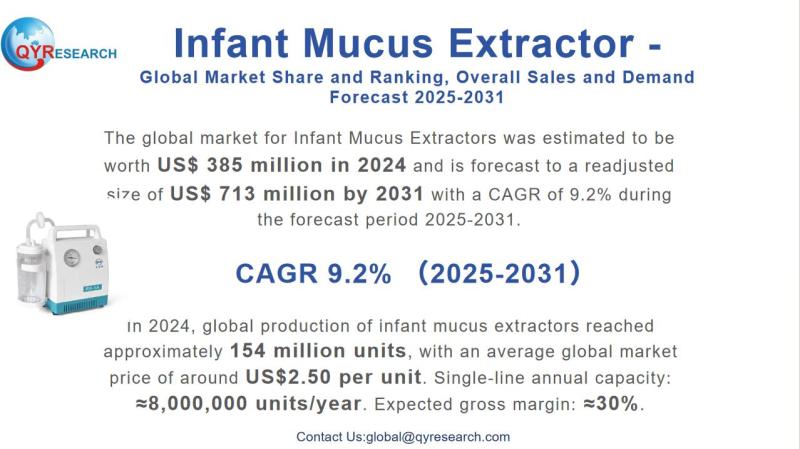 QYRESEARCH

Infant Mucus Extractor -

Global Market Share and Ranking, Overall Sales and Demand Forecast 2025-2031

The global market for Infant Mucus Extractors was estimated to be worth US$ 385 million in 2024 and is forecast to a readjusted size of US$ 713 million by 2031 with a CAGR of 9.2% during the forecast period 2025-2031.

CAGR 9.2% （2025-2031）

In 2024, global production of infant mucus extractors reached approximately 154 million units, with an average global market price of around US$2.50 per unit. Single-line annual capacity: ≈8,000,000 units/year. Expected gross margin: ≈30%.

Contact Us:global@qyresearch.com